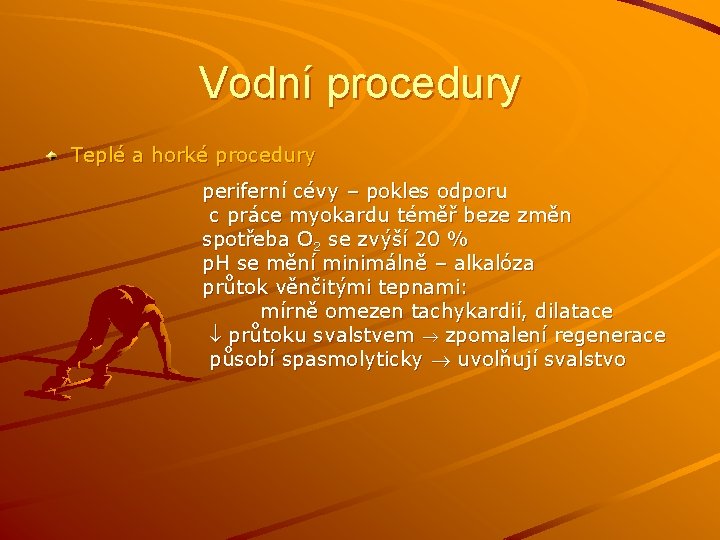 Vodní procedury

Teplé a horké procedury

periferní cévy – pokles odporu
c práce myokardu téměř beze změn
spotřeba $O_2$ se zvýší 20 %
pH se mění minimálně – alkalóza
průtok věnčitými tepnami:
mírně omezen tachykardií, dilatace
$\downarrow$ průtoku svalstvem $\rightarrow$ zpomalení regenerace
působí spasmolyticky $\rightarrow$ uvolňují svalstvo